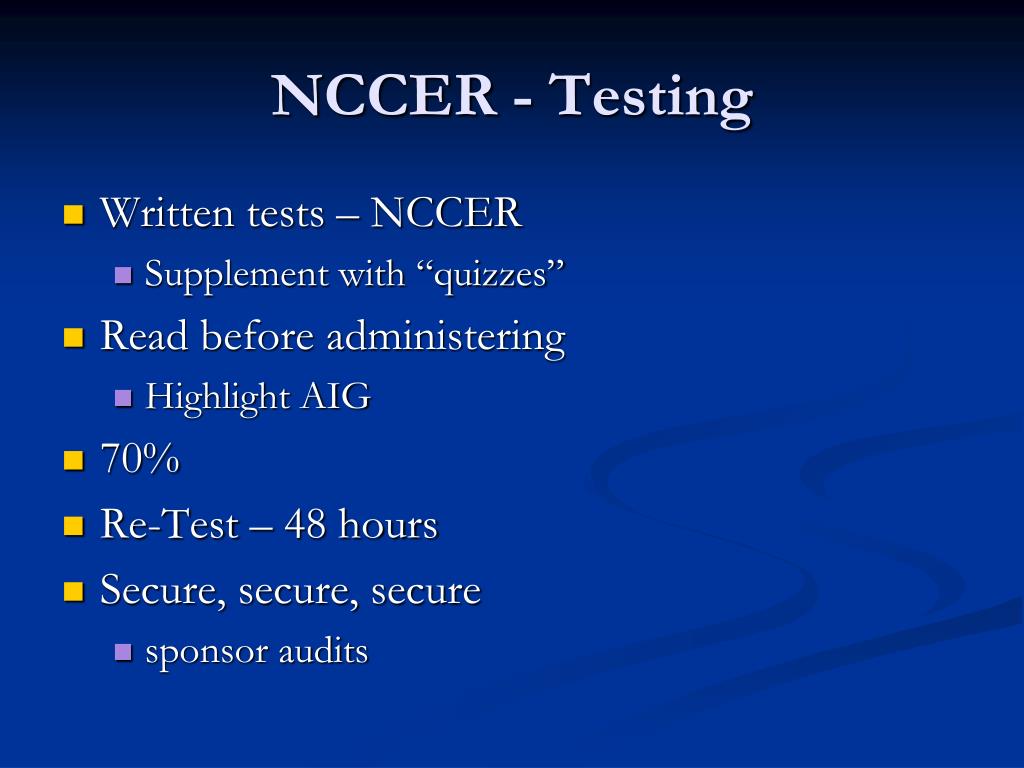 NCCER - Testing

- Written tests – NCCER
  - Supplement with “quizzes”
- Read before administering
  - Highlight AIG
- 70%
- Re-Test – 48 hours
- Secure, secure, secure
  - sponsor audits